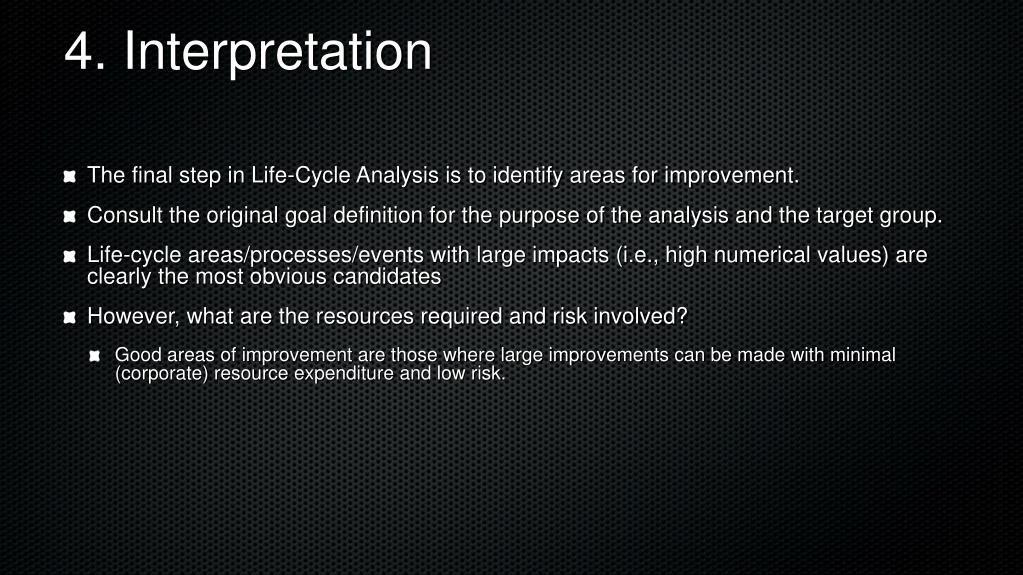 4. Interpretation

The final step in Life-Cycle Analysis is to identify areas for improvement.

Consult the original goal definition for the purpose of the analysis and the target group.

Life-cycle areas/processes/events with large impacts (i.e., high numerical values) are clearly the most obvious candidates

However, what are the resources required and risk involved?

Good areas of improvement are those where large improvements can be made with minimal (corporate) resource expenditure and low risk.